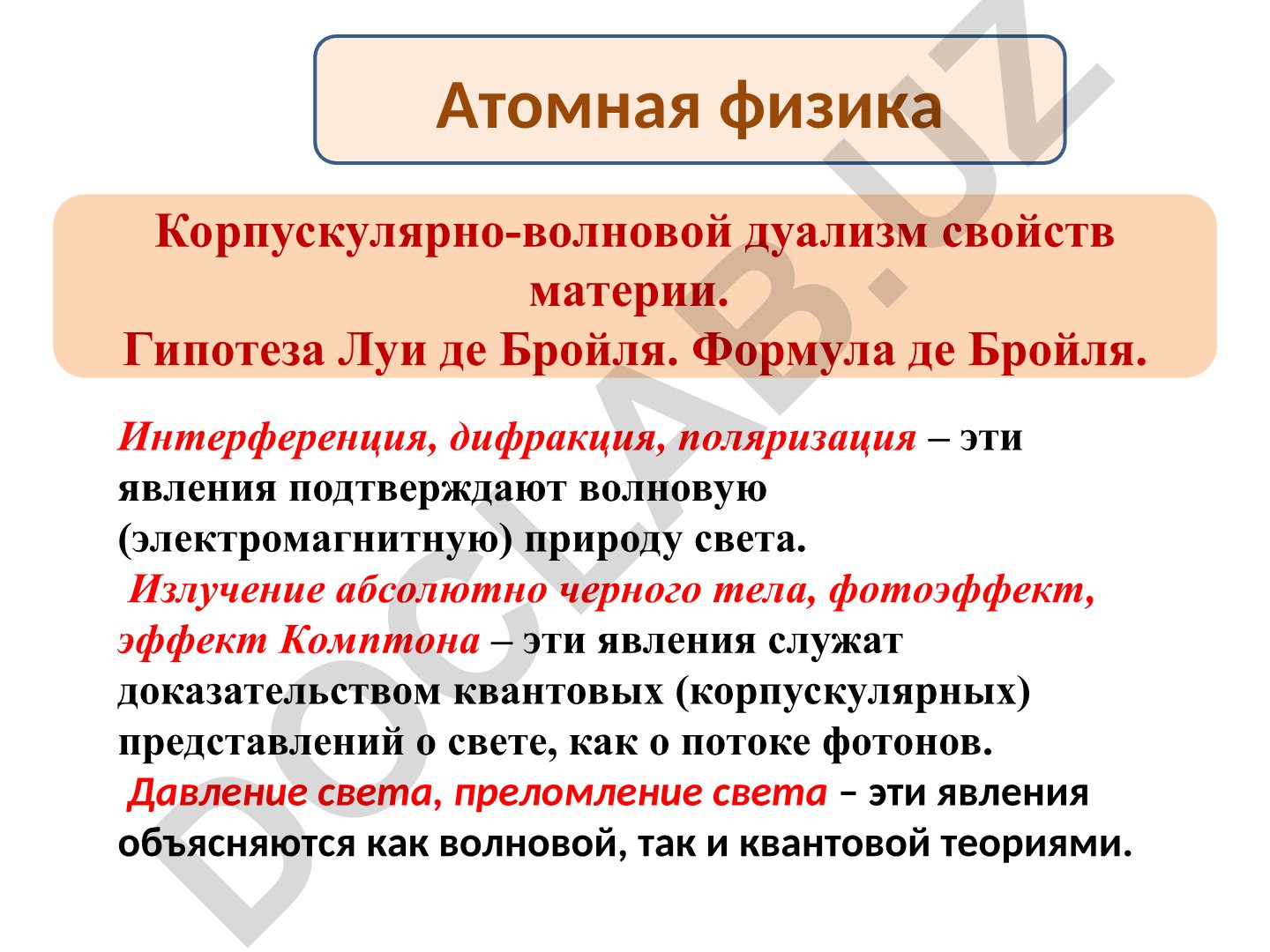 Атомная физика

Корпускулярно-волновой дуализм свойств материи.
Гипотеза Луи де Бройля. Формула де Бройля.

Интерференция, дифракция, поляризация – эти явления подтверждают волновую (электромагнитную) природу света.
Излучение абсолютно черного тела, фотоэффект, эффект Комптона – эти явления служат доказательством квантовых (корпускулярных) представлений о свете, как о потоке фотонов.
Давление света, преломление света – эти явления объясняются как волновой, так и квантовой теориями.

DOCLAB.UZ